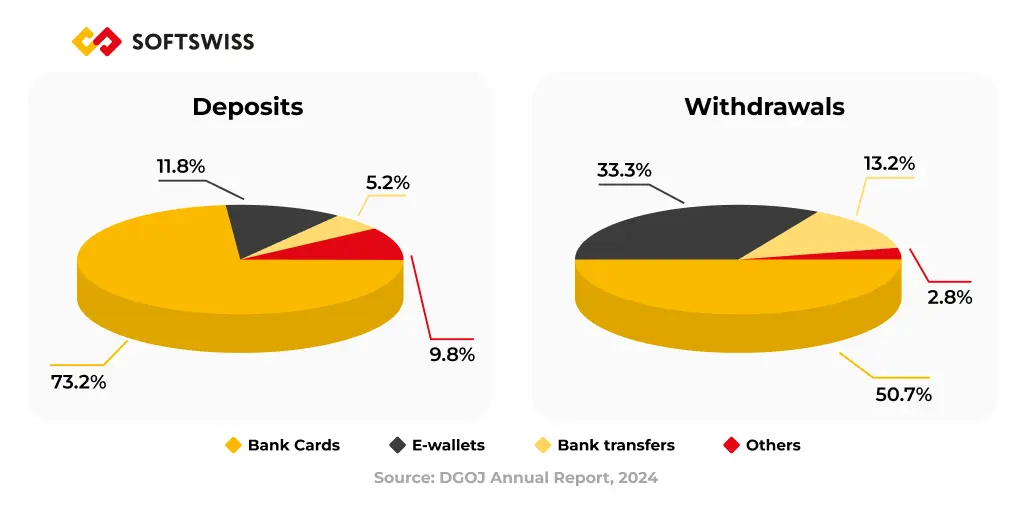 SOFTSWISS

Deposits

11.8%
5.2%
9.8%
73.2%

Withdrawals

33.3%
13.2%
2.8%
50.7%

Bank Cards E-wallets Bank transfers Others

Source: DGOJ Annual Report, 2024